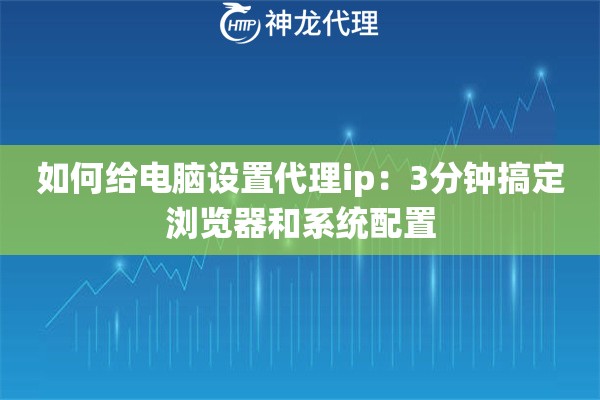 HTTP 神龙代理

如何给电脑设置代理ip：3分钟搞定浏览器和系统配置